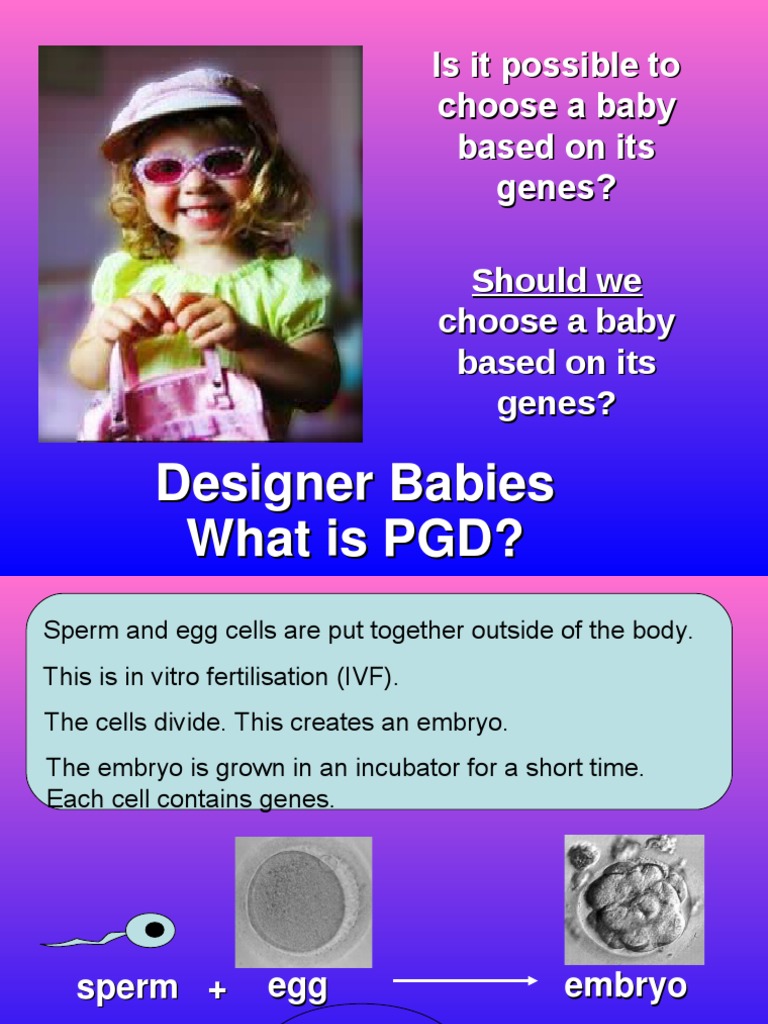 Is it possible to choose a baby based on its genes?

Should we choose a baby based on its genes?

Designer Babies
What is PGD?

Sperm and egg cells are put together outside of the body.

This is in vitro fertilisation (IVF).

The cells divide. This creates an embryo.

The embryo is grown in an incubator for a short time. Each cell contains genes.

sperm + egg embryo